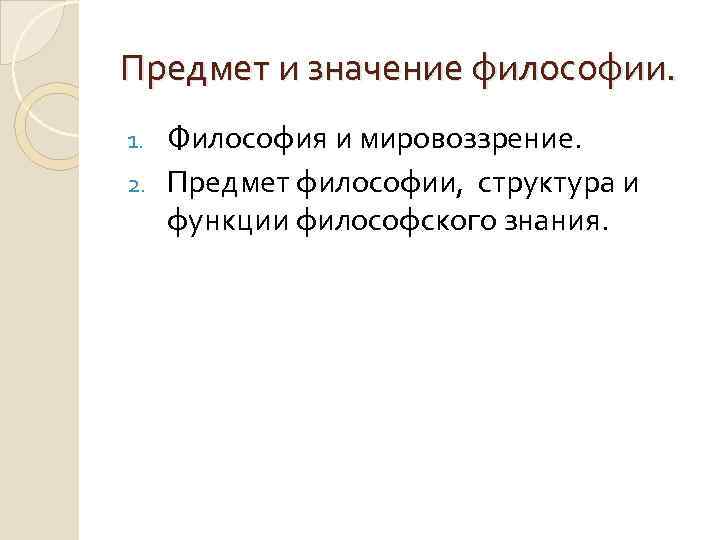 Предмет и значение философии.

1. Философия и мировоззрение.
2. Предмет философии, структура и функции философского знания.